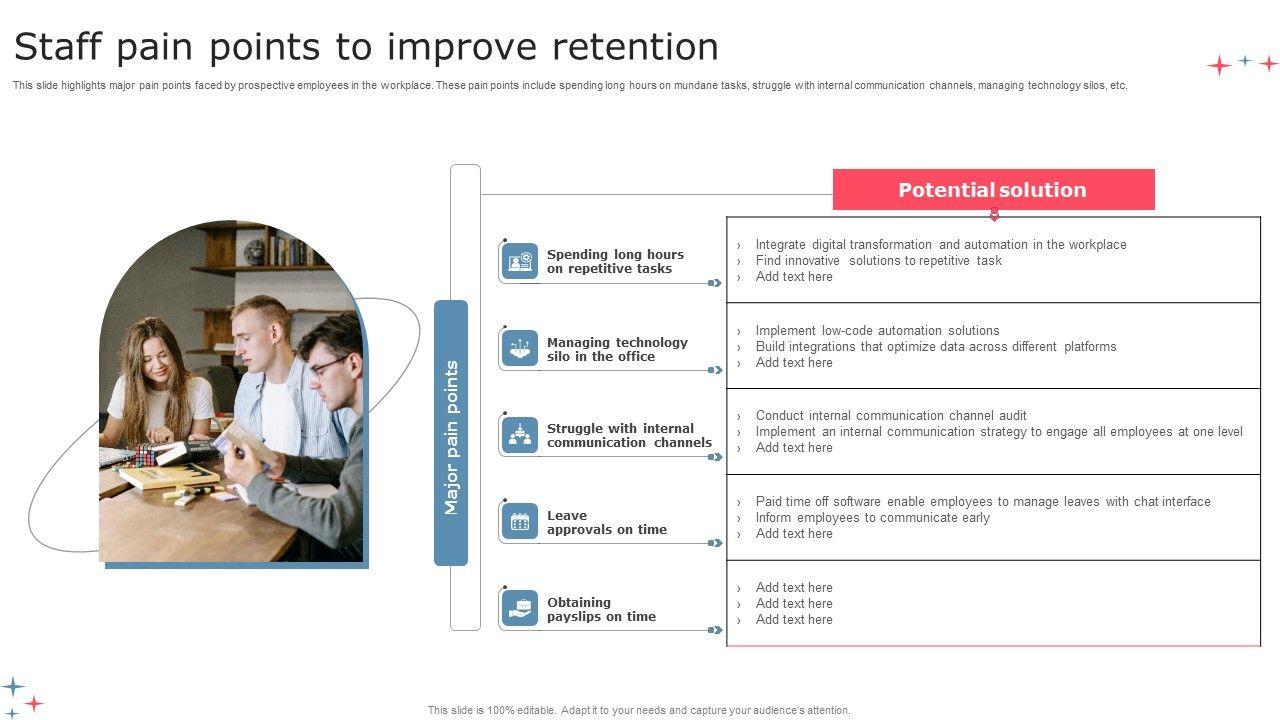 Staff pain points to improve retention

This slide highlights major pain points faced by prospective employees in the workplace. These pain points include spending long hours on mundane tasks, struggle with internal communication channels, managing technology silos, etc.

Major pain points

Potential solution

Spending long hours on repetitive tasks

› Integrate digital transformation and automation in the workplace
› Find innovative solutions to repetitive task
› Add text here

Managing technology silo in the office

› Implement low-code automation solutions
› Build integrations that optimize data across different platforms
› Add text here

Struggle with internal communication channels

› Conduct internal communication channel audit
› Implement an internal communication strategy to engage all employees at one level
› Add text here

Leave approvals on time

› Paid time off software enable employees to manage leaves with chat interface
› Inform employees to communicate early
› Add text here

Obtaining payslips on time

› Add text here
› Add text here
› Add text here

This slide is 100% editable. Adapt it to your needs and capture your audience's attention.